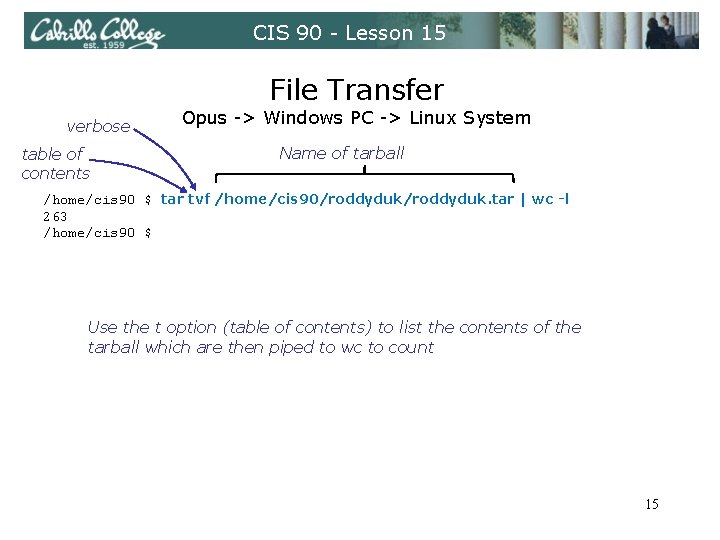 Cabrillo College
est. 1959

CIS 90 - Lesson 15

File Transfer

Opus -> Windows PC -> Linux System

verbose

table of contents

Name of tarball

/home/cis90 $ tar tvf /home/cis90/roddyduk/roddyduk.tar | wc -l
263
/home/cis90 $

Use the t option (table of contents) to list the contents of the tarball which are then piped to wc to count

15